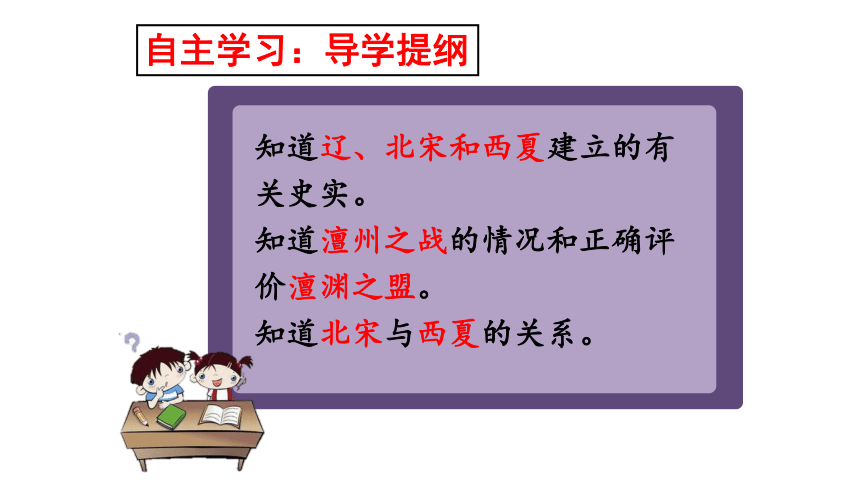 自主学习：导学提纲

知道辽、北宋和西夏建立的有关史实。

知道澶州之战的情况和正确评价澶渊之盟。

知道北宋与西夏的关系。